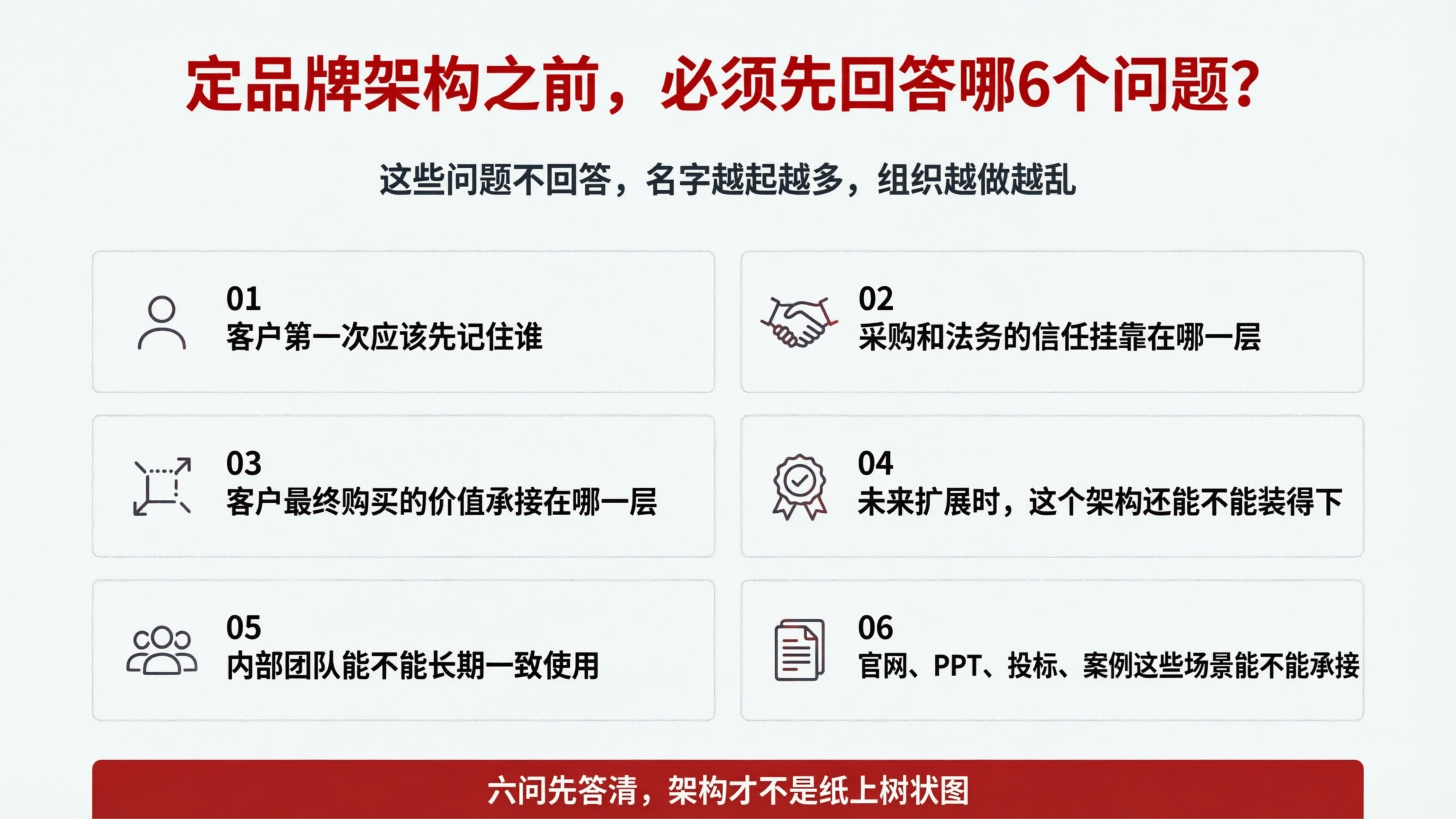 定品牌架构之前，必须先回答哪6个问题？

这些问题不回答，名字越起越多，组织越做越乱

01
客户第一次应该先记住谁

02
采购和法务的信任挂靠在哪一层

03
客户最终购买的价值承接在哪一层

04
未来扩展时，这个架构还能不能装得下

05
内部团队能不能长期一致使用

06
官网、PPT、投标、案例这些场景能不能承接

六问先答清，架构才不是纸上树状图